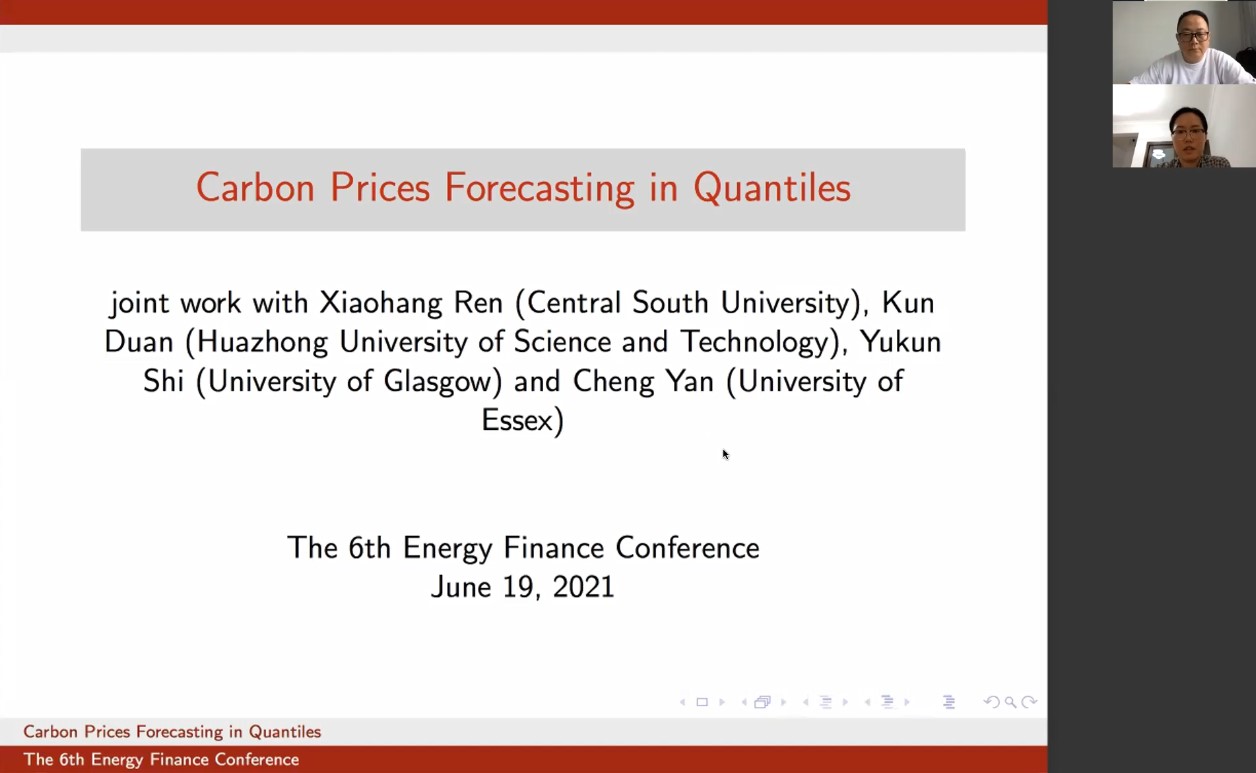 Carbon Prices Forecasting in Quantiles

joint work with Xiaohang Ren (Central South University), Kun Duan (Huazhong University of Science and Technology), Yukun Shi (University of Glasgow) and Cheng Yan (University of Essex)

The 6th Energy Finance Conference
June 19, 2021

Carbon Prices Forecasting in Quantiles
The 6th Energy Finance Conference